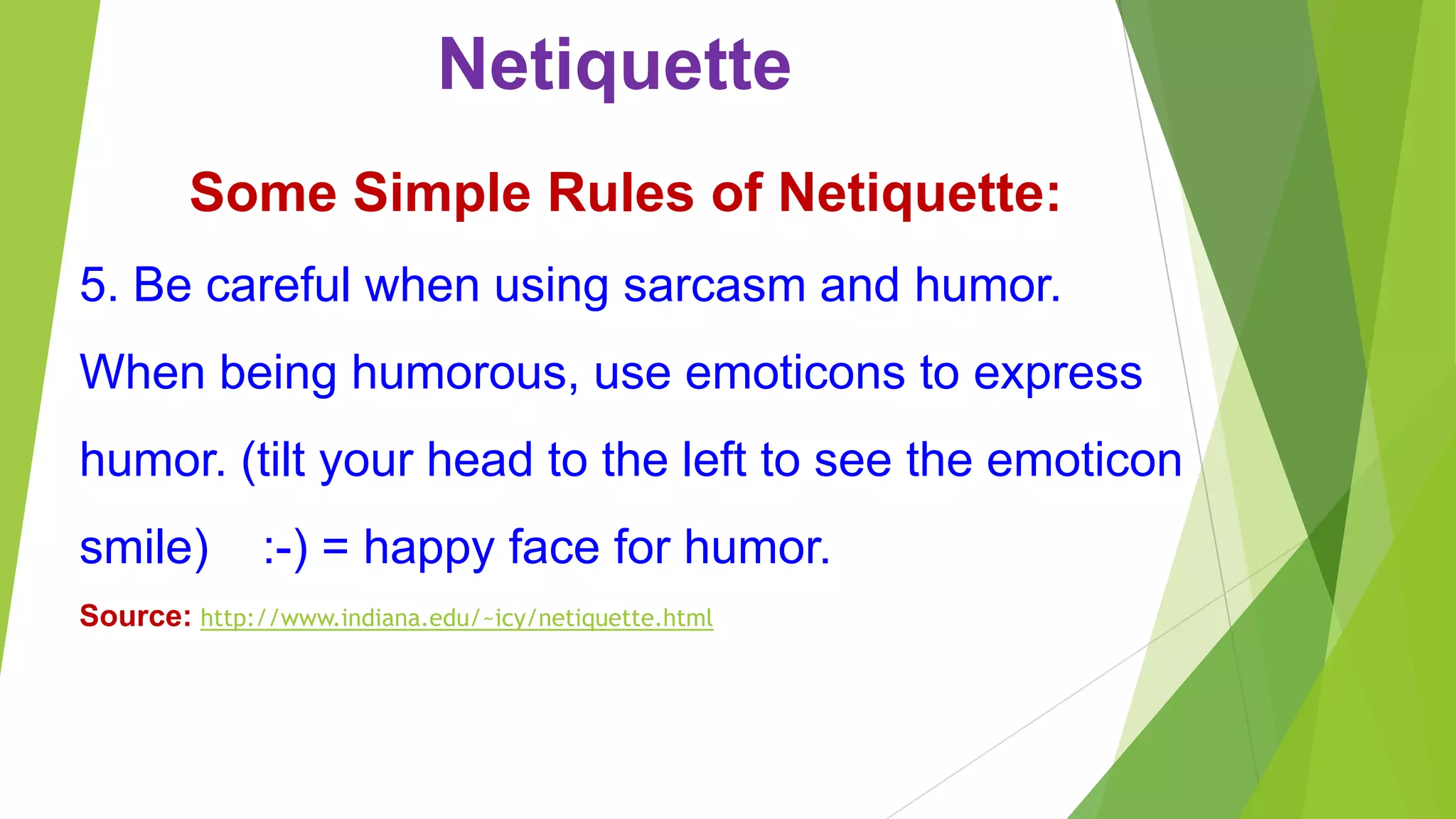 Netiquette

Some Simple Rules of Netiquette:

5. Be careful when using sarcasm and humor. When being humorous, use emoticons to express humor. (tilt your head to the left to see the emoticon smile) :-) = happy face for humor.

Source: http://www.indiana.edu/~icy/netiquette.html